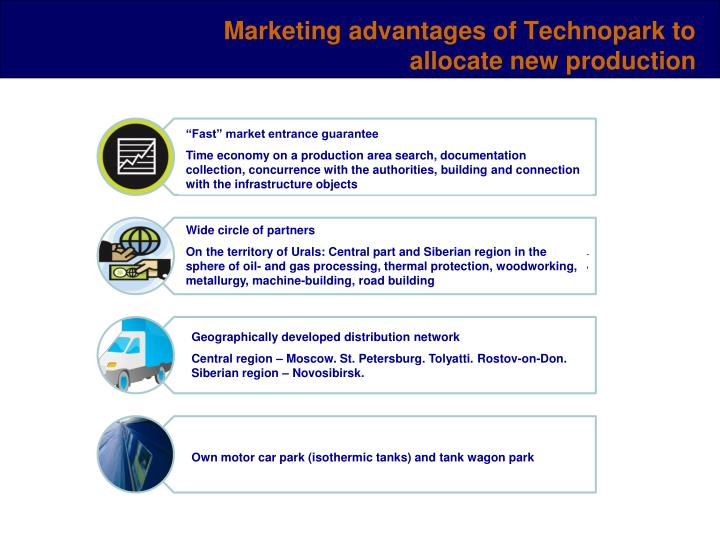 Marketing advantages of Technopark to allocate new production

“Fast” market entrance guarantee

Time economy on a production area search, documentation collection, concurrence with the authorities, building and connection with the infrastructure objects

Wide circle of partners

On the territory of Urals: Central part and Siberian region in the sphere of oil- and gas processing, thermal protection, woodworking, metallurgy, machine-building, road building

Geographically developed distribution network

Central region – Moscow. St. Petersburg. Tolyatti. Rostov-on-Don. Siberian region – Novosibirsk.

Own motor car park (isothermic tanks) and tank wagon park